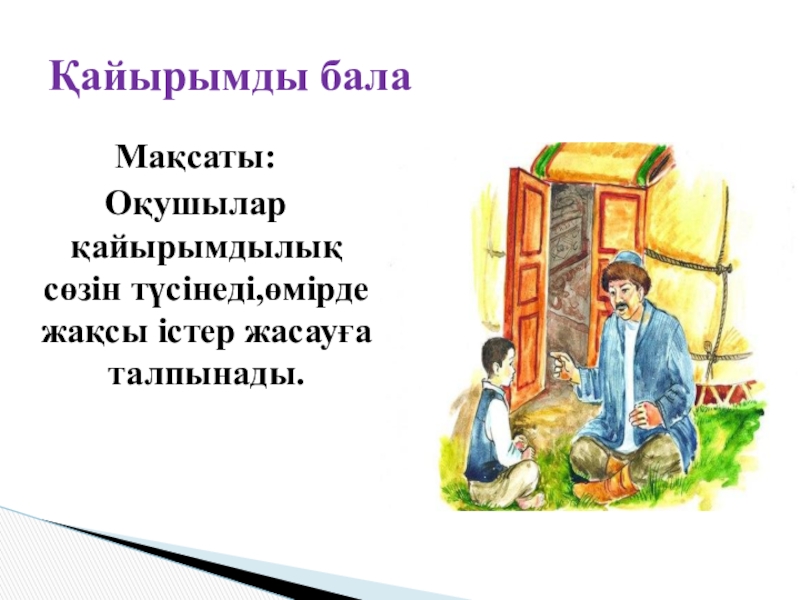 Қайырымды бала

Мақсаты:
Оқушылар қайырымдылық сөзін түсінеді,өмірде жақсы істер жасауға талпынады.